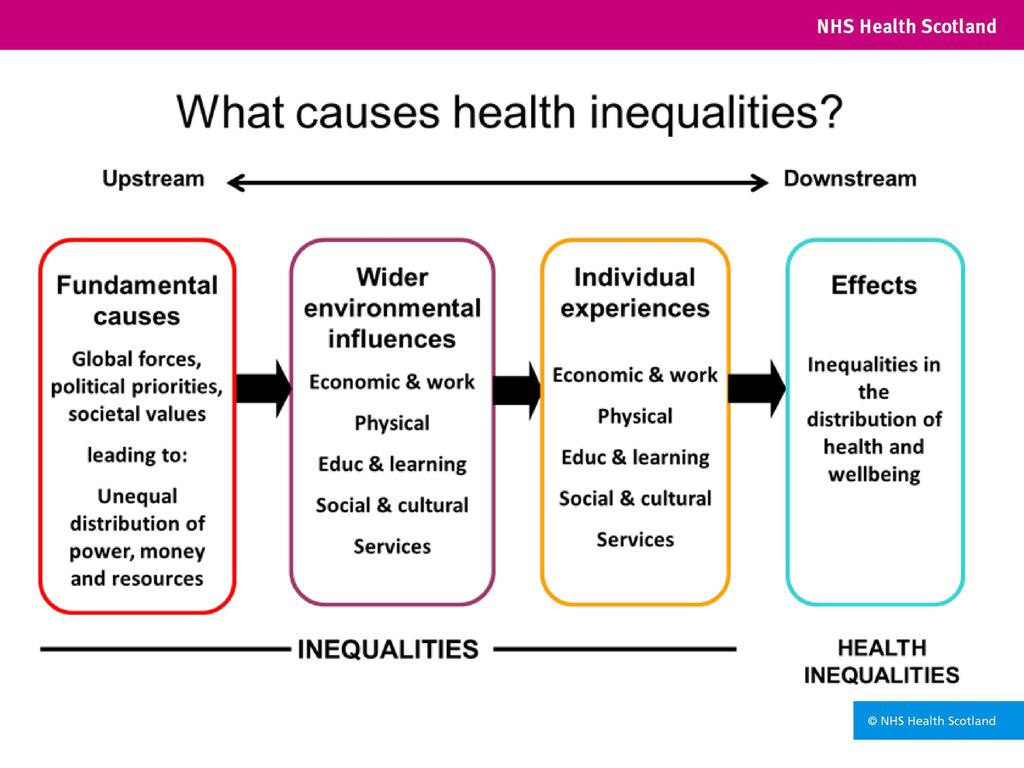 NHS Health Scotland

What causes health inequalities?

Upstream

Downstream

Fundamental causes

Global forces, political priorities, societal values

leading to:

Unequal distribution of power, money and resources

Wider environmental influences

Economic & work

Physical

Educ & learning

Social & cultural

Services

Individual experiences

Economic & work

Physical

Educ & learning

Social & cultural

Services

Effects

Inequalities in the distribution of health and wellbeing

INEQUALITIES

HEALTH INEQUALITIES

© NHS Health Scotland